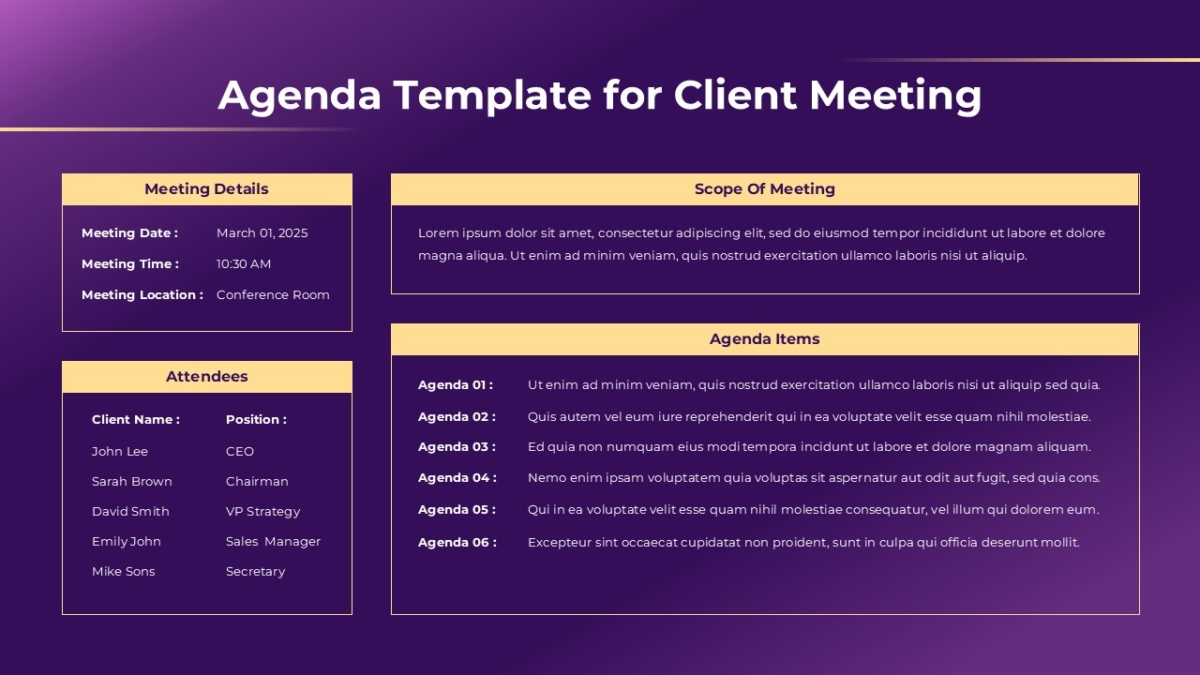 Agenda Template for Client Meeting

Meeting Details

Meeting Date : March 01, 2025
Meeting Time : 10:30 AM
Meeting Location : Conference Room

Attendees

| Client Name : | Position : |
|---|---|
| John Lee | CEO |
| Sarah Brown | Chairman |
| David Smith | VP Strategy |
| Emily John | Sales Manager |
| Mike Sons | Secretary |

Scope Of Meeting

Lorem ipsum dolor sit amet, consectetur adipiscing elit, sed do eiusmod tempor incididunt ut labore et dolore magna aliqua. Ut enim ad minim veniam, quis nostrud exercitation ullamco laboris nisi ut aliquip.

Agenda Items

Agenda 01 : Ut enim ad minim veniam, quis nostrud exercitation ullamco laboris nisi ut aliquip sed quia.
Agenda 02 : Quis autem vel eum iure reprehenderit qui in ea voluptate velit esse quam nihil molestiae.
Agenda 03 : Ed quia non numquam eius modi tempora incidunt ut labore et dolore magnam aliquam.
Agenda 04 : Nemo enim ipsam voluptatem quia voluptas sit aspernatur aut odit aut fugit, sed quia cons.
Agenda 05 : Qui in ea voluptate velit esse quam nihil molestiae consequatur, vel illum qui dolorem eum.
Agenda 06 : Excepteur sint occaecat cupidatat non proident, sunt in culpa qui officia deserunt mollit.